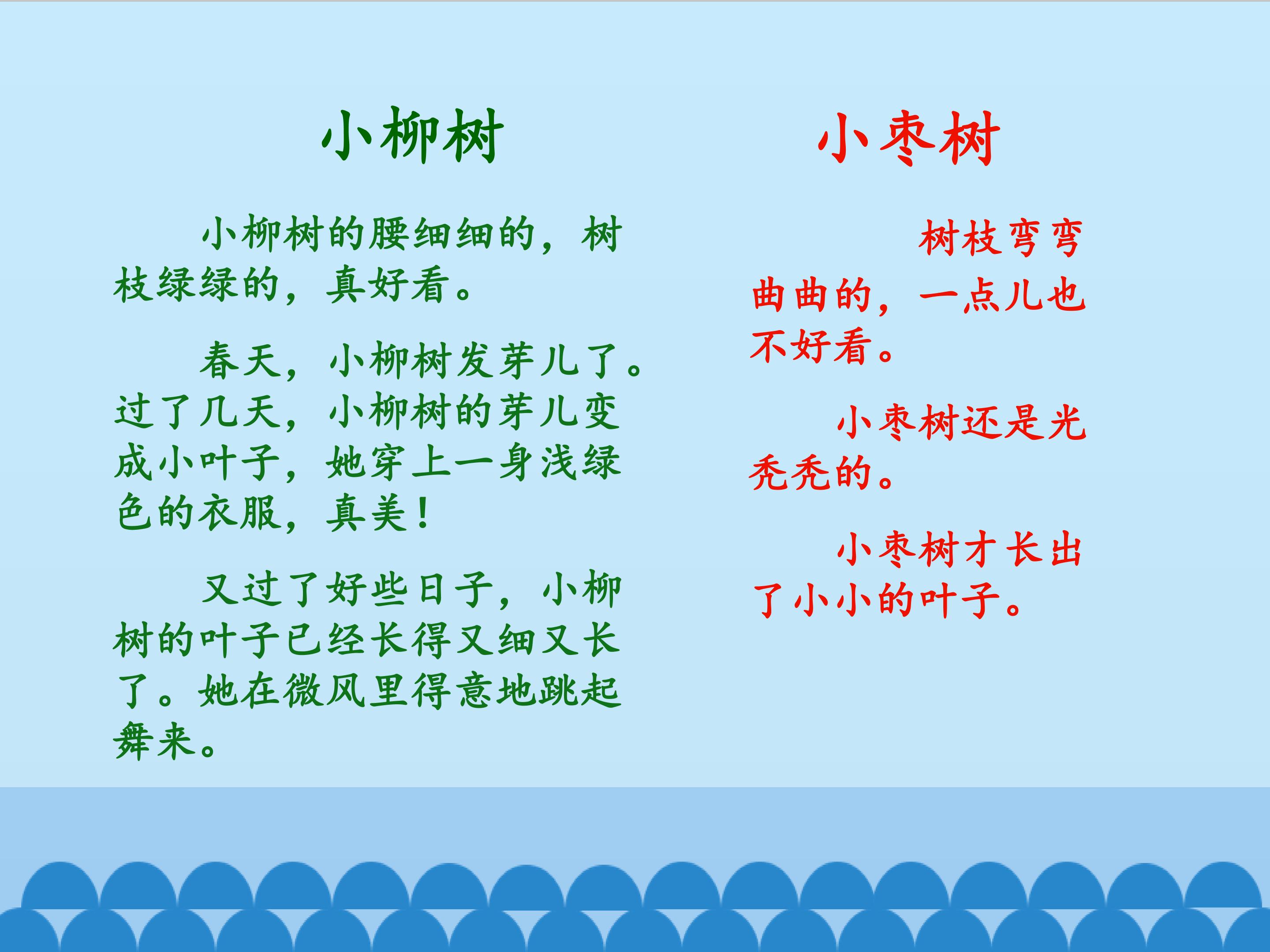 小柳树

小柳树的腰细细的，树枝绿绿的，真好看。

春天，小柳树发芽儿了。过了几天，小柳树的芽儿变成小叶子，她穿上一身浅绿色的衣服，真美！

又过了好些日子，小柳树的叶子已经长得又细又长了。她在微风里得意地跳起舞来。

小枣树

树枝弯弯曲曲的，一点儿也不好看。

小枣树还是光秃秃的。

小枣树才长出了小小的叶子。